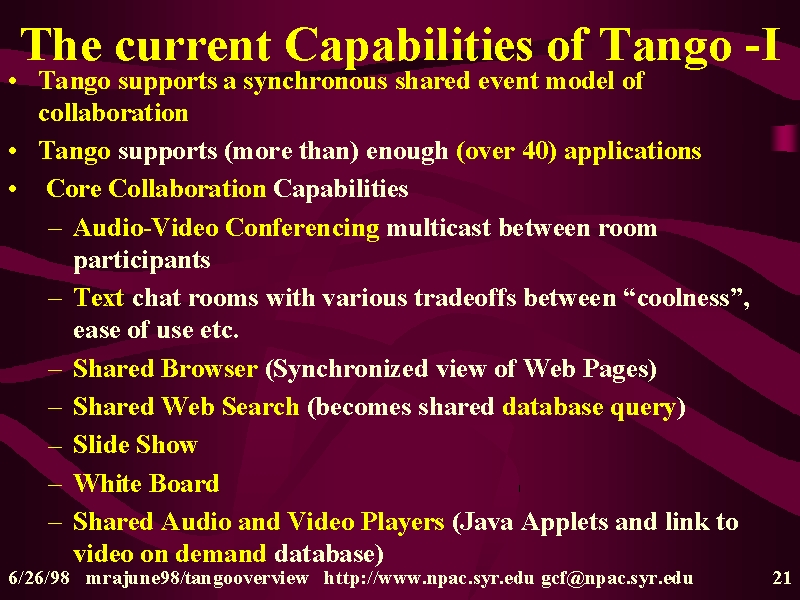 The current Capabilities of Tango -I

• Tango supports a synchronous shared event model of collaboration
• Tango supports (more than) enough (over 40) applications
• Core Collaboration Capabilities
– Audio-Video Conferencing multicast between room participants
– Text chat rooms with various tradeoffs between “coolness”, ease of use etc.
– Shared Browser (Synchronized view of Web Pages)
– Shared Web Search (becomes shared database query)
– Slide Show
– White Board
– Shared Audio and Video Players (Java Applets and link to video on demand database)

6/26/98 mrajune98/tangooverview http://www.npac.syr.edu gcf@npac.syr.edu 21